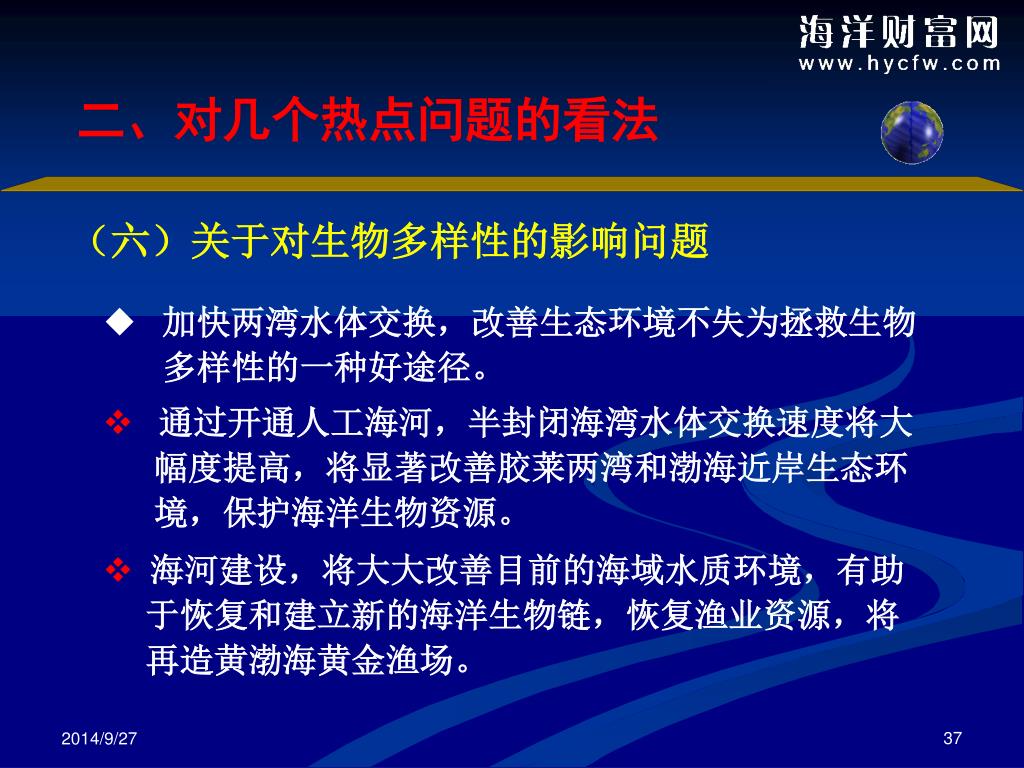 海洋财富网
www.hycfw.com

二、对几个热点问题的看法

（六）关于对生物多样性的影响问题

◆ 加快两湾水体交换，改善生态环境不失为拯救生物多样性的一种好途径。

❖ 通过开通人工海河，半封闭海湾水体交换速度将大幅度提高，将显著改善胶莱两湾和渤海近岸生态环境，保护海洋生物资源。

❖ 海河建设，将大大改善目前的海域水质环境，有助于恢复和建立新的海洋生物链，恢复渔业资源，将再造黄渤海黄金渔场。

2014/9/27

37